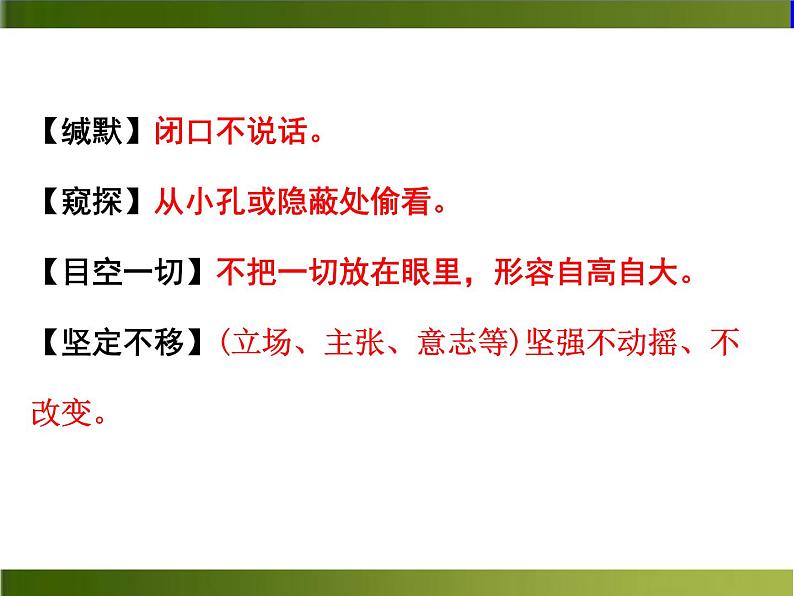 【缄默】闭口不说话。

【窥探】从小孔或隐蔽处偷看。

【目空一切】不把一切放在眼里，形容自高自大。

【坚定不移】(立场、主张、意志等)坚强不动摇、不改变。